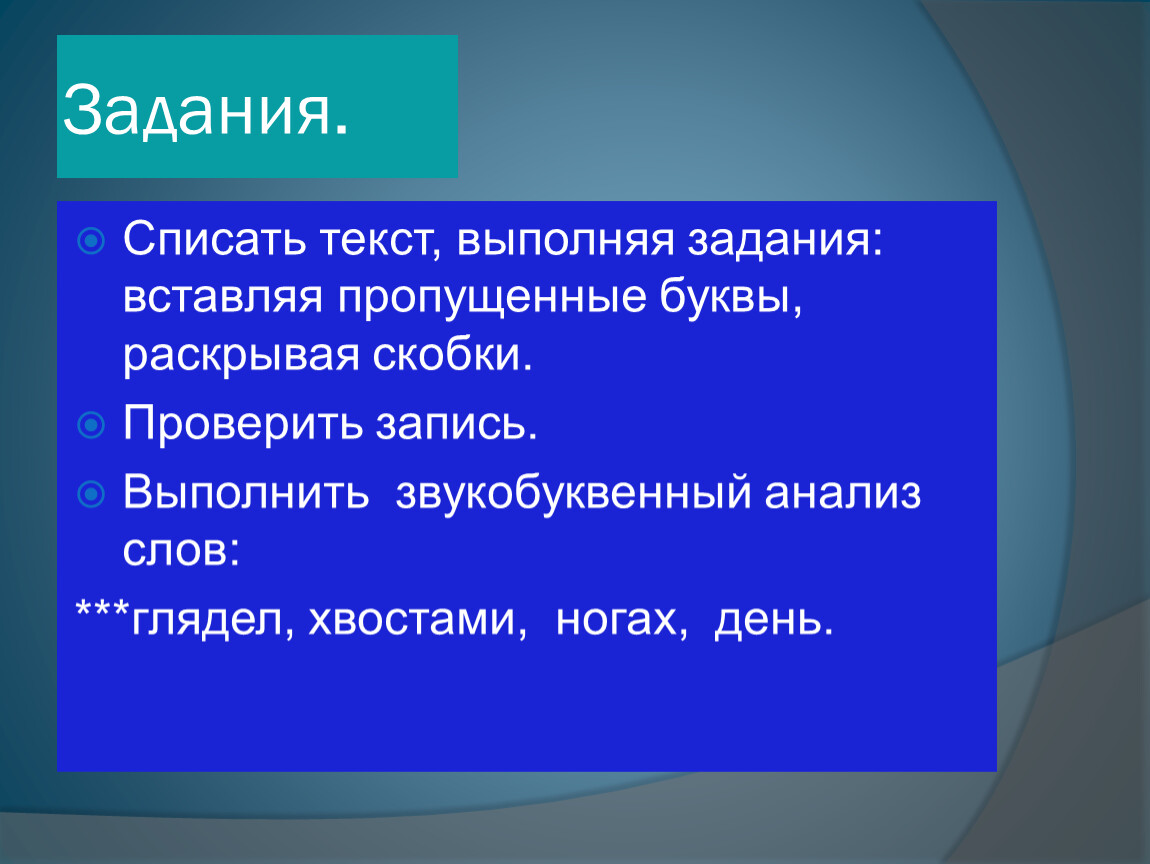 Задания.

Списать текст, выполняя задания: вставляя пропущенные буквы, раскрывая скобки.

Проверить запись.

Выполнить звукобуквенный анализ слов:

***глядел, хвостами, ногах, день.